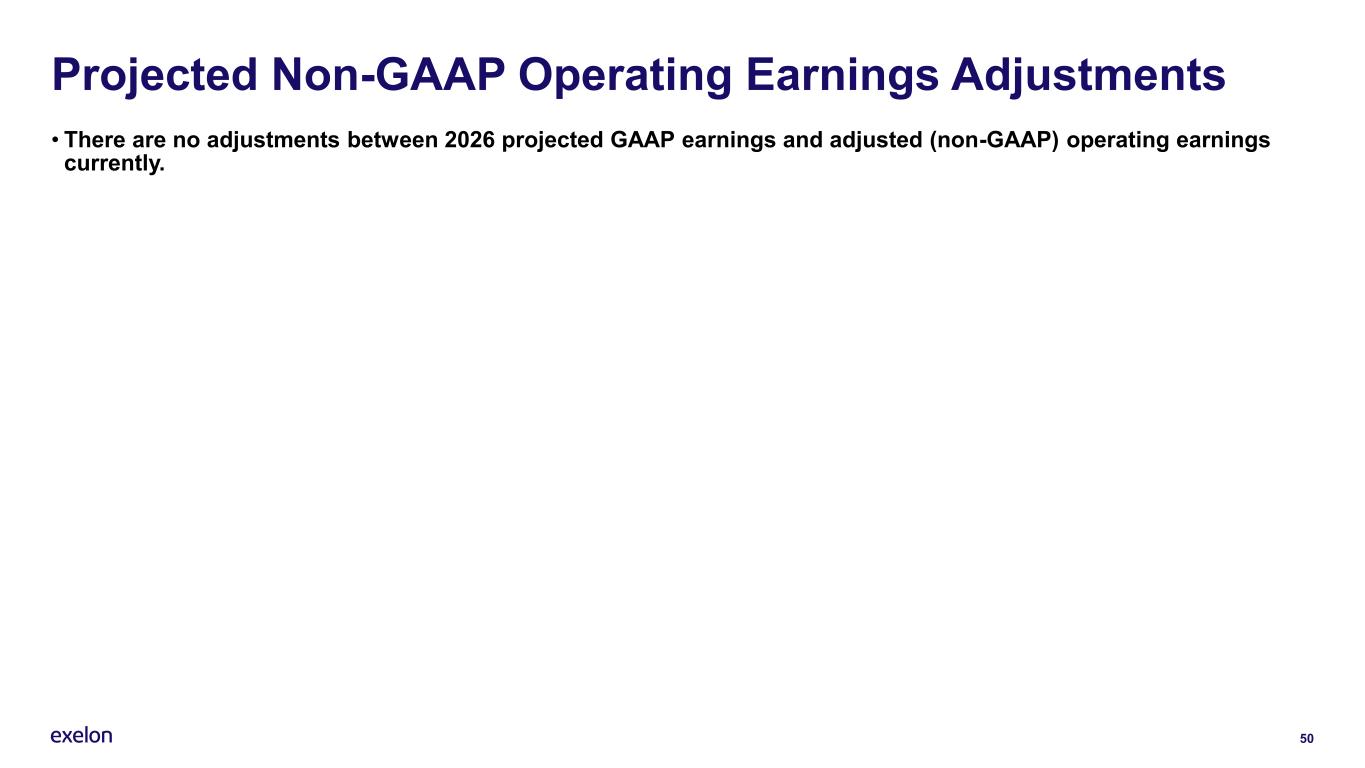 Projected Non-GAAP Operating Earnings Adjustments

• There are no adjustments between 2026 projected GAAP earnings and adjusted (non-GAAP) operating earnings currently.

exelon

50